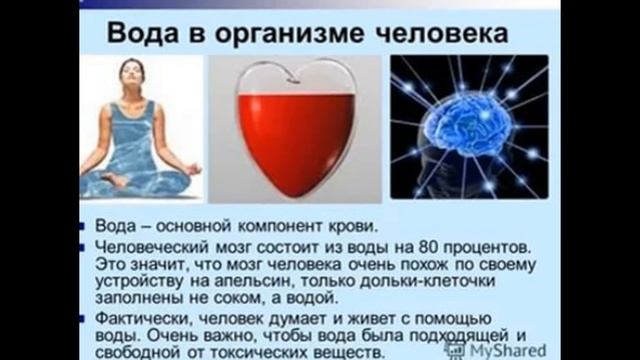 Вода в организме человека

- Вода – основной компонент крови.
- Человеческий мозг состоит из воды на 80 процентов. Это значит, что мозг человека очень похож по своему устройству на апельсин, только дольки-клеточки заполнены не соком, а водой.
- Фактически, человек думает и живет с помощью воды. Очень важно, чтобы вода была подходящей и свободной от токсических веществ.

MyShared